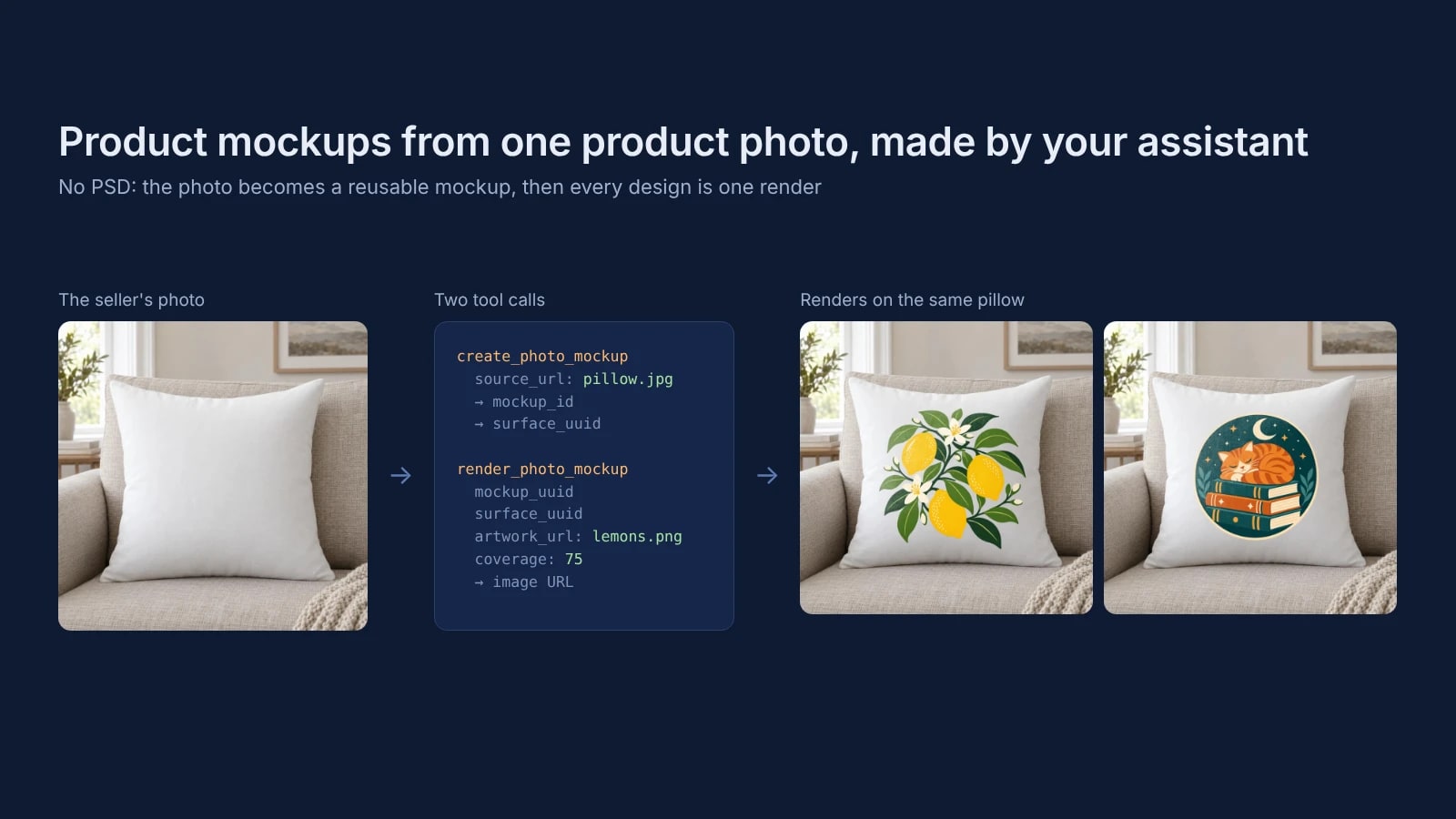 Product mockups from one product photo, made by your assistant

No PSD: the photo becomes a reusable mockup, then every design is one render

The seller's photo

→

Two tool calls

create_photo_mockup
  source_url: pillow.jpg
  → mockup_id
  → surface_uuid

render_photo_mockup
  mockup_uuid
  surface_uuid
  artwork_url: lemons.png
  coverage: 75
  → image URL

→

Renders on the same pillow